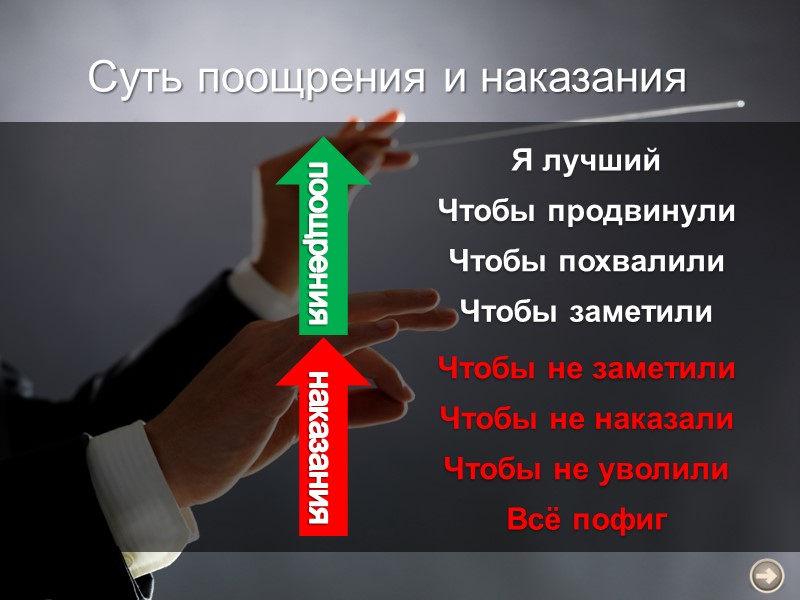 Суть поощрения и наказания

поощрения

наказания

Я лучший

Чтобы продвинули

Чтобы похвалили

Чтобы заметили

Чтобы не заметили

Чтобы не наказали

Чтобы не уволили

Всё пофиг